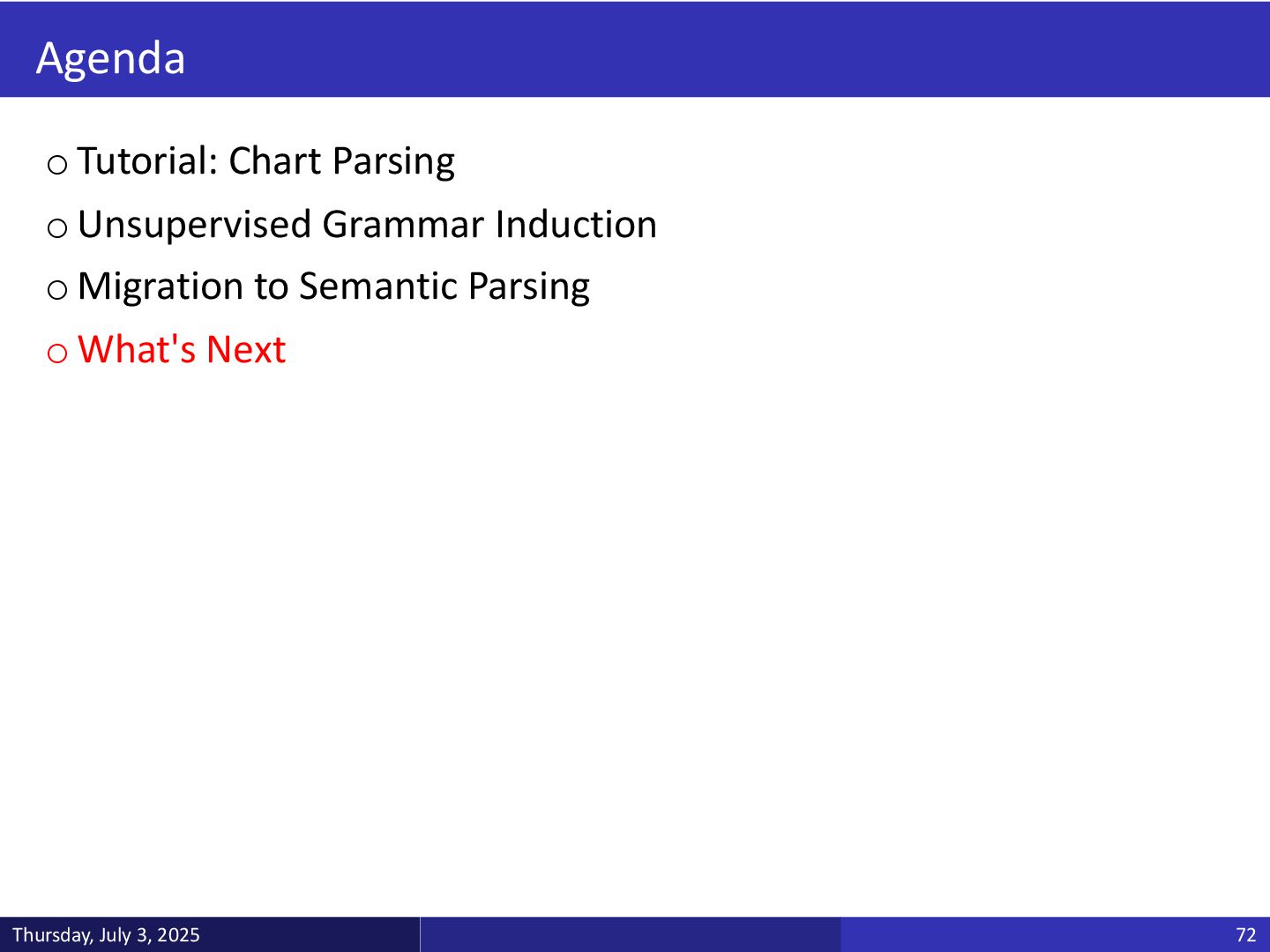 Agenda

o Tutorial: Chart Parsing
o Unsupervised Grammar Induction
o Migration to Semantic Parsing
o What's Next

Thursday, July 3, 2025

72